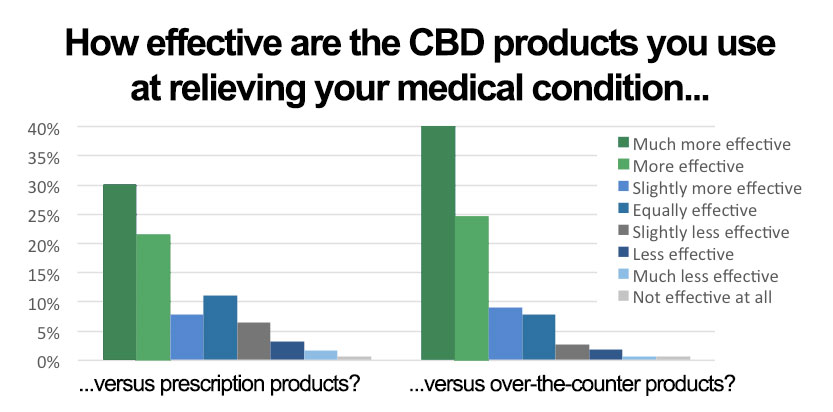 How effective are the CBD products you use at relieving your medical condition...

40%
35%
30%
25%
20%
15%
10%
5%
0%

Much more effective
More effective
Slightly more effective
Equally effective
Slightly less effective
Less effective
Much less effective
Not effective at all

...versus prescription products?
...versus over-the-counter products?